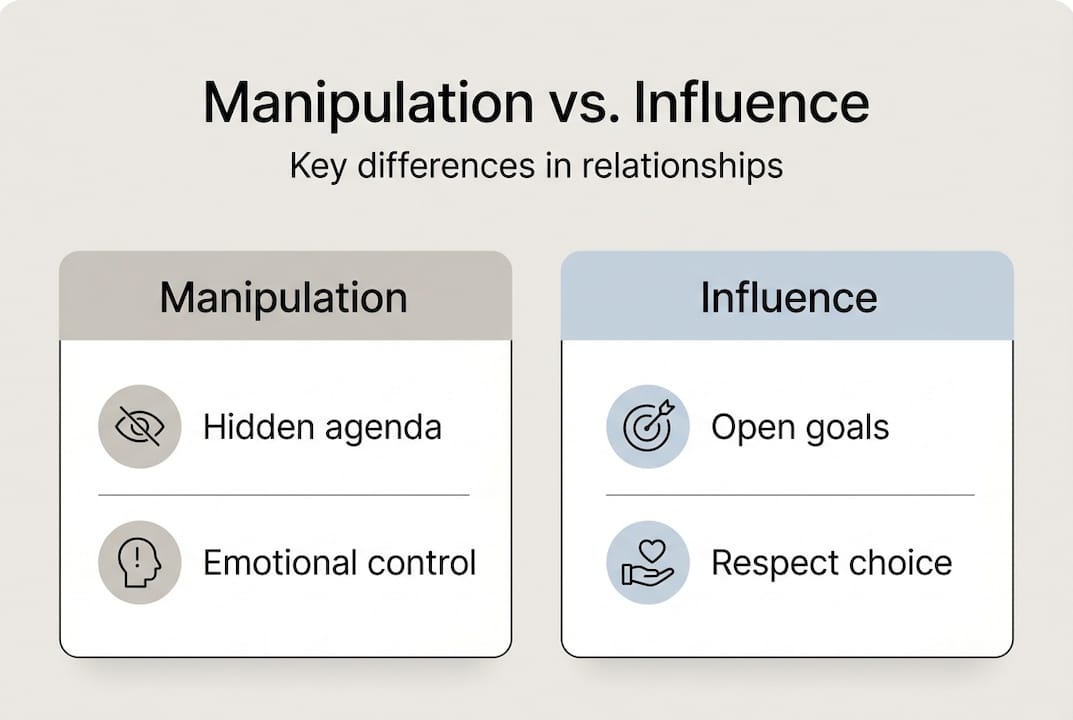 Manipulation vs. Influence

Key differences in relationships

Manipulation

Hidden agenda

Emotional control

Influence

Open goals

Respect choice